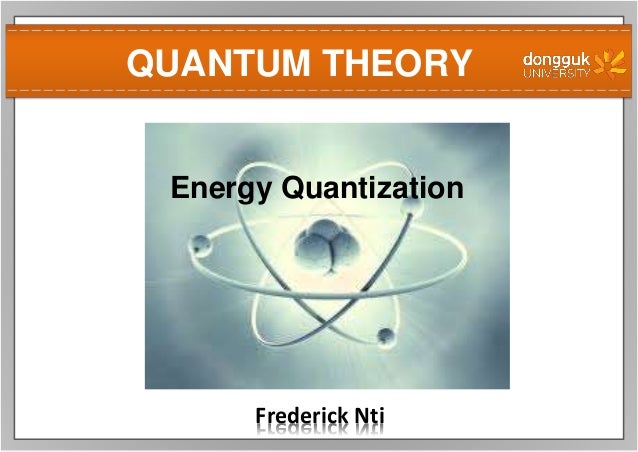 QUANTUM THEORY

dongguk UNIVERSITY

Energy Quantization

Frederick Nti